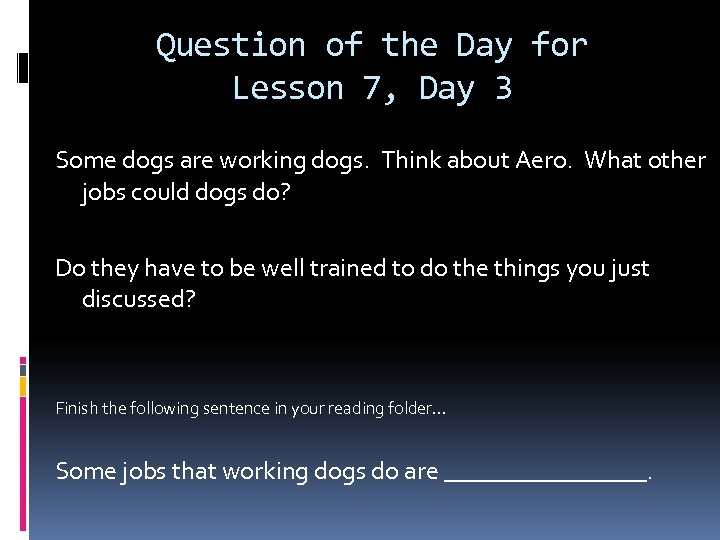 Question of the Day for Lesson 7, Day 3

Some dogs are working dogs.  Think about Aero.  What other jobs could dogs do?

Do they have to be well trained to do the things you just discussed?

Finish the following sentence in your reading folder…

Some jobs that working dogs do are ________________.